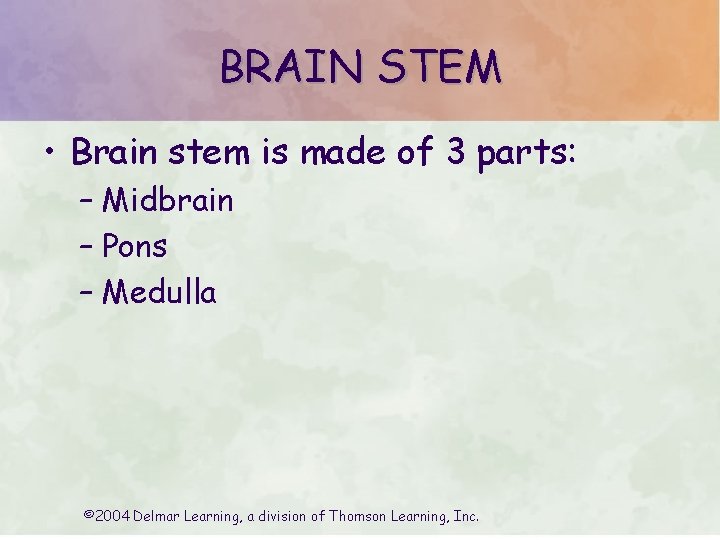 BRAIN STEM

• Brain stem is made of 3 parts:
- Midbrain
- Pons
- Medulla

©2004 Delmar Learning, a division of Thomson Learning, Inc.